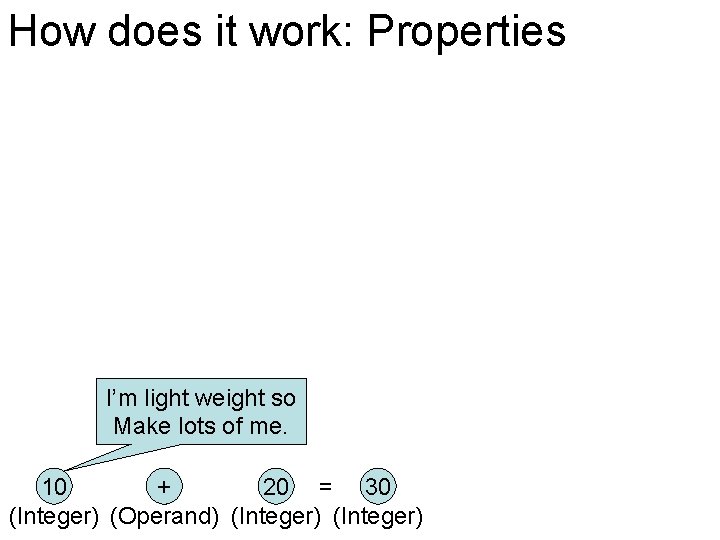 How does it work: Properties

I'm light weight so Make lots of me.

10 + 20 = 30
(Integer) (Operand) (Integer) (Integer)